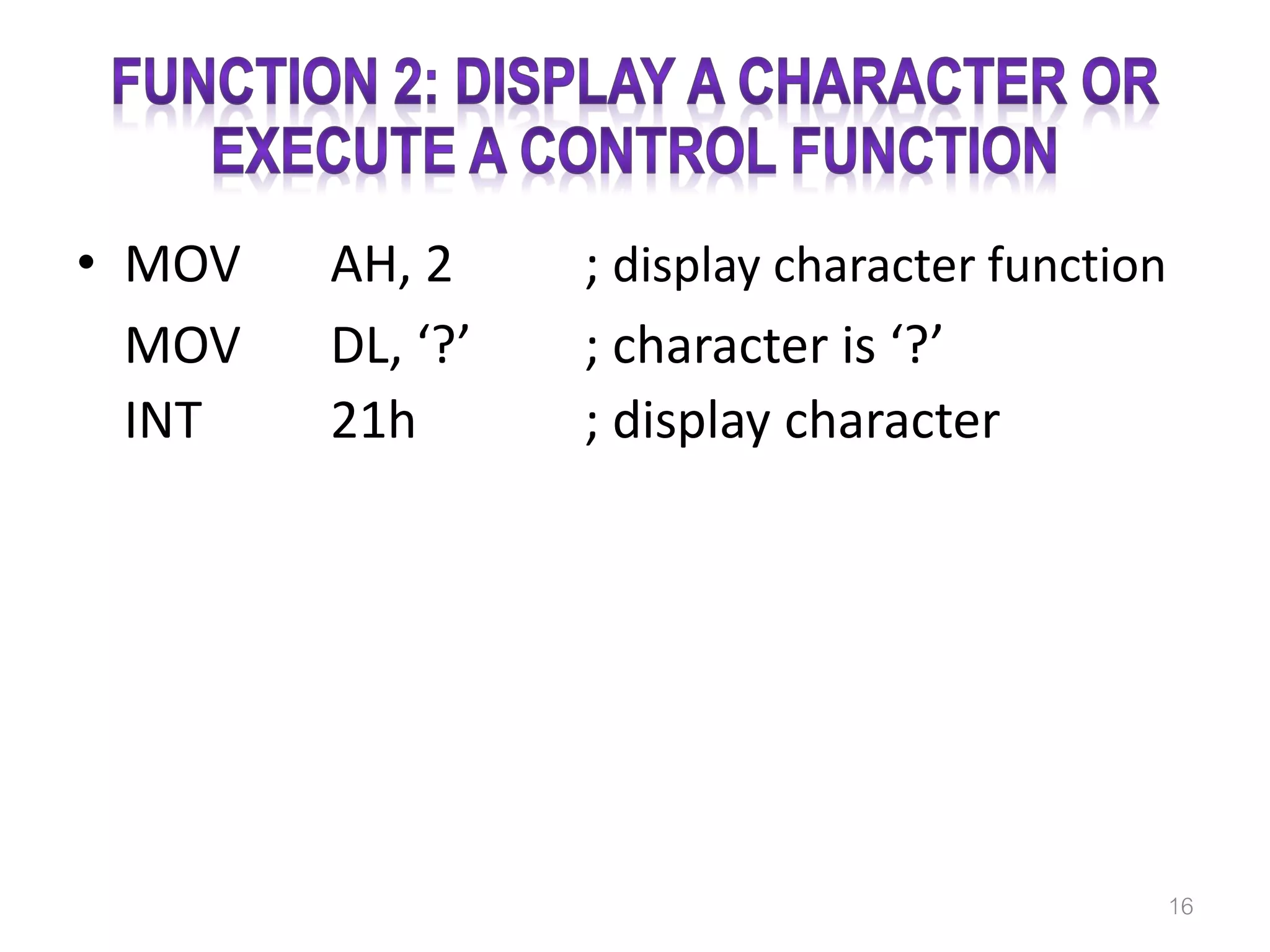 FUNCTION 2: DISPLAY A CHARACTER OR EXECUTE A CONTROL FUNCTION

• MOV AH, 2 ; display character function
MOV DL, ‘?’ ; character is ‘?’
INT 21h ; display character

16